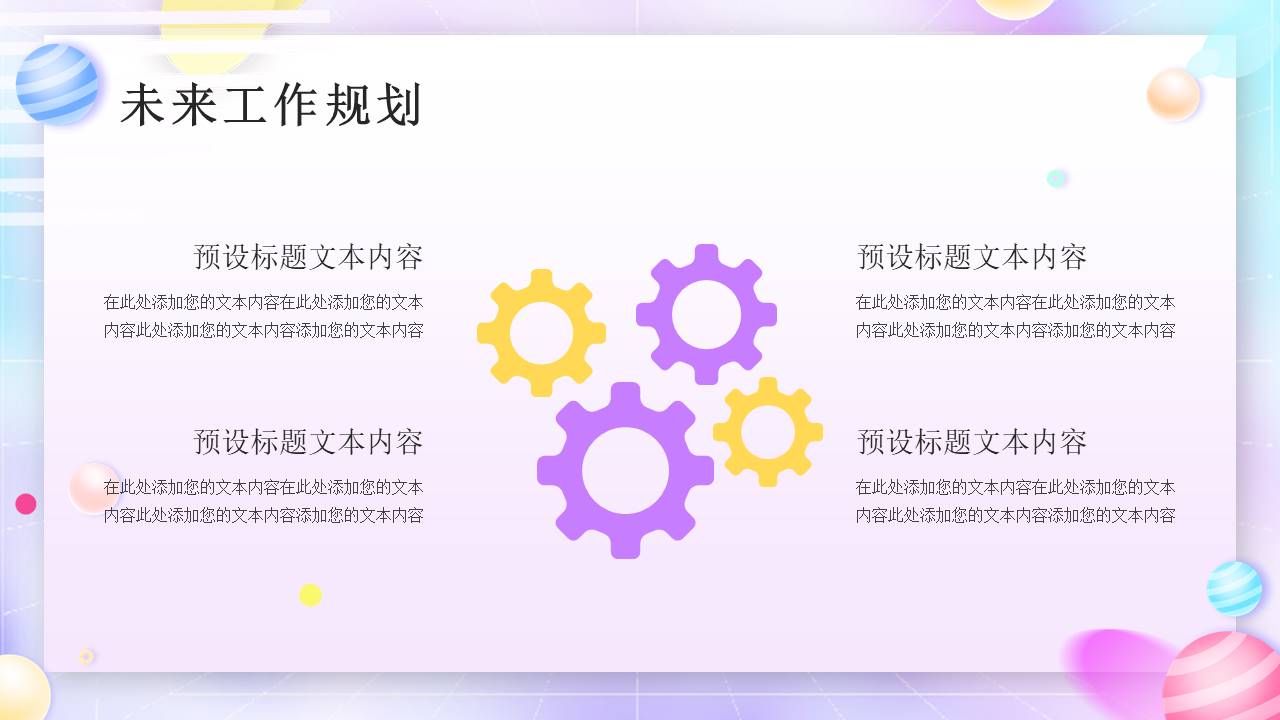 未来工作规划

预设标题文本内容

在此处添加您的文本内容在此处添加您的文本内容此处添加您的文本内容添加您的文本内容

预设标题文本内容

在此处添加您的文本内容在此处添加您的文本内容此处添加您的文本内容添加您的文本内容

预设标题文本内容

在此处添加您的文本内容在此处添加您的文本内容此处添加您的文本内容添加您的文本内容

预设标题文本内容

在此处添加您的文本内容在此处添加您的文本内容此处添加您的文本内容添加您的文本内容